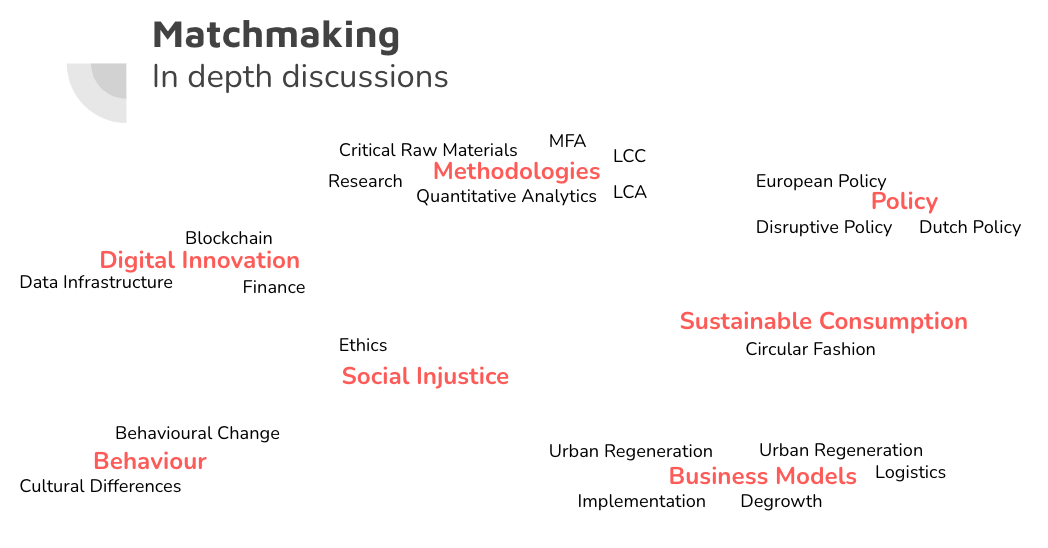 Matchmaking
In depth discussions

Critical Raw Materials
MFA
LCC
Methodologies
Research
Quantitative Analytics
LCA

European Policy
Policy
Disruptive Policy
Dutch Policy

Blockchain
Digital Innovation
Data Infrastructure
Finance

Sustainable Consumption
Circular Fashion

Ethics
Social Injustice

Behavioural Change
Behaviour
Cultural Differences

Urban Regeneration
Urban Regeneration
Business Models
Logistics
Implementation
Degrowth